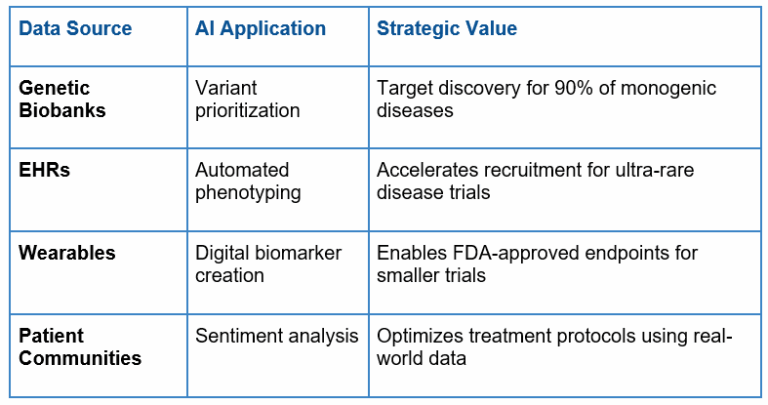 | Data Source | AI Application | Strategic Value |
|---|---|---|
| Genetic Biobanks | Variant prioritization | Target discovery for 90% of monogenic diseases |
| EHRs | Automated phenotyping | Accelerates recruitment for ultra-rare disease trials |
| Wearables | Digital biomarker creation | Enables FDA-approved endpoints for smaller trials |
| Patient Communities | Sentiment analysis | Optimizes treatment protocols using real-world data |